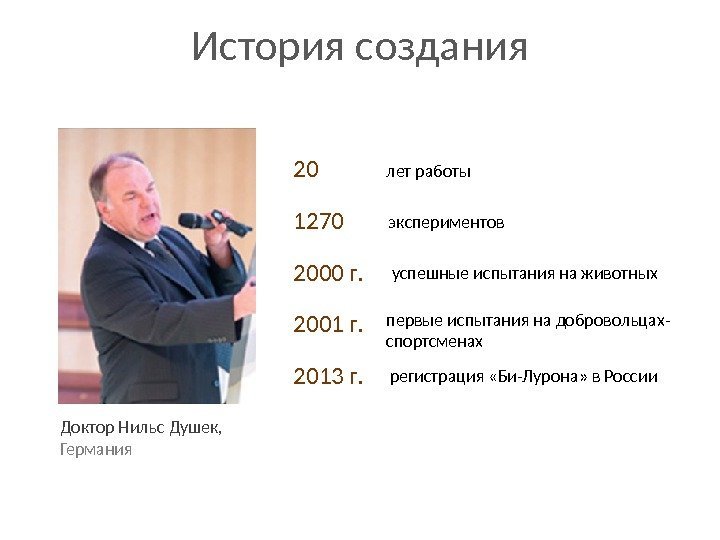 История создания

Доктор Нильс Душек, Германия

20 лет работы

1270 экспериментов

2000 г. успешные испытания на животных

2001 г. первые испытания на добровольцах-спортсменах

2013 г. регистрация «Би-Лурона» в России